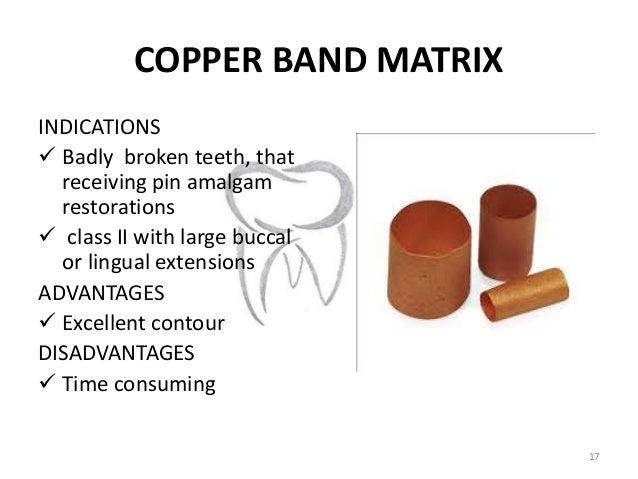 COPPER BAND MATRIX

INDICATIONS
✓ Badly broken teeth, that receiving pin amalgam restorations
✓ class II with large buccal or lingual extensions
ADVANTAGES
✓ Excellent contour
DISADVANTAGES
✓ Time consuming

17